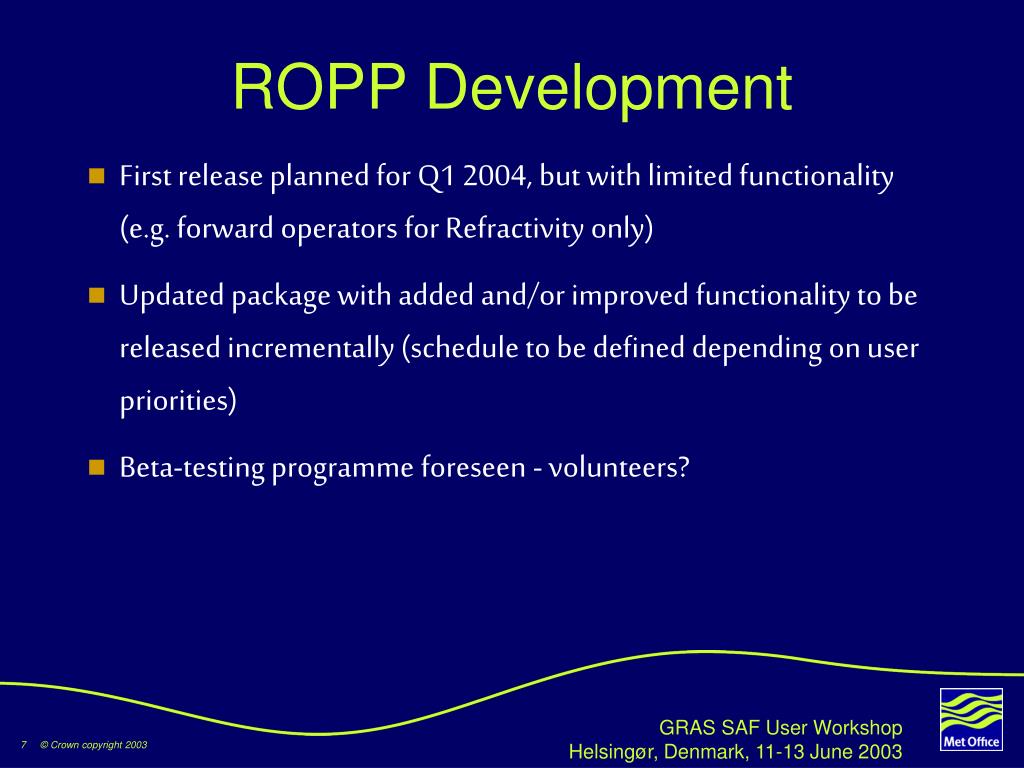 ROPP Development

First release planned for Q1 2004, but with limited functionality (e.g. forward operators for Refractivity only)

Updated package with added and/or improved functionality to be released incrementally (schedule to be defined depending on user priorities)

Beta-testing programme foreseen - volunteers?

7 © Crown copyright 2003

GRAS SAF User Workshop
Helsingør, Denmark, 11-13 June 2003

Met Office